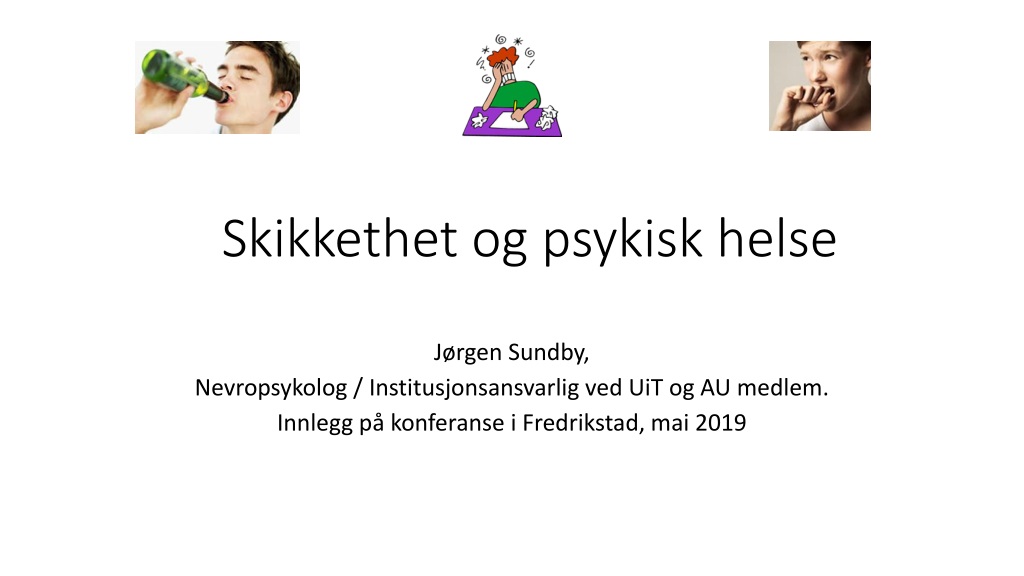 Skikkethet og psykisk helse

Jørgen Sundby,
Nevropsykolog / Institusjonsansvarlig ved UiT og AU medlem.
Innlegg på konferanse i Fredrikstad, mai 2019